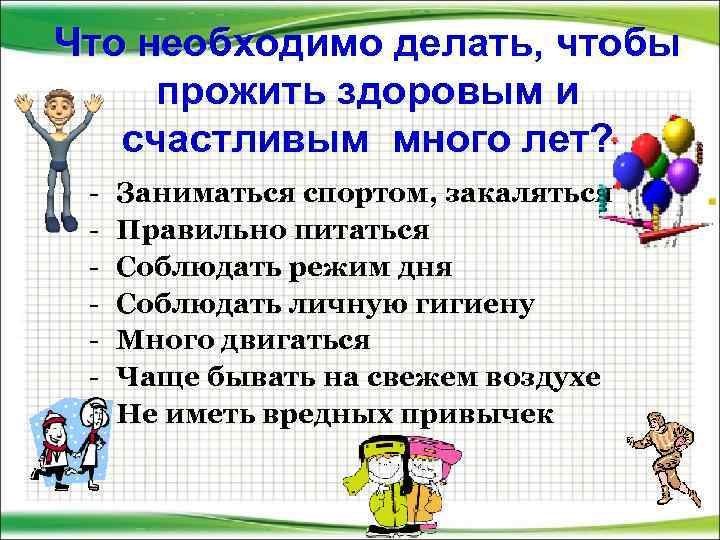 Что необходимо делать, чтобы прожить здоровым и счастливым много лет?

- Заниматься спортом, закаляться
- Правильно питаться
- Соблюдать режим дня
- Соблюдать личную гигиену
- Много двигаться
- Чаще бывать на свежем воздухе
- Не иметь вредных привычек